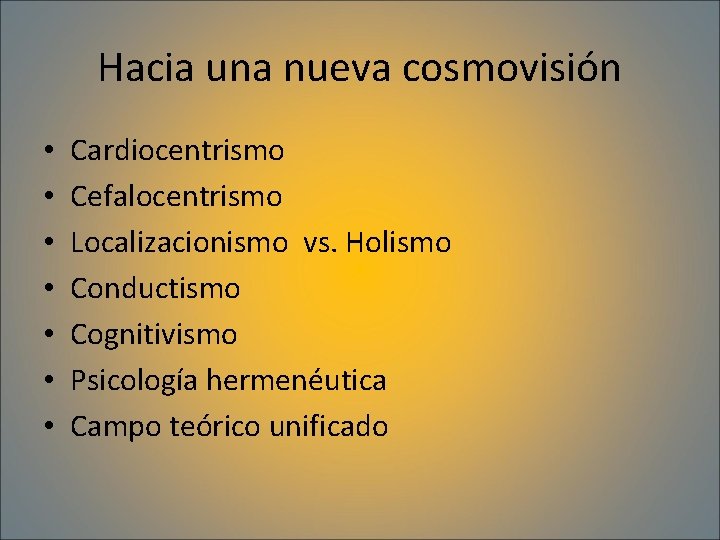 Hacia una nueva cosmovisión

• Cardiocentrismo
• Cefalocentrismo
• Localizacionismo vs. Holismo
• Conductismo
• Cognitivismo
• Psicología hermenéutica
• Campo teórico unificado